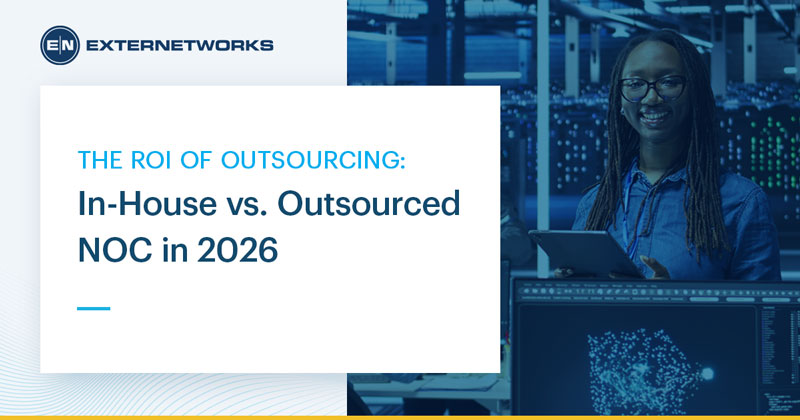 E|N EXTERNETWORKS

THE ROI OF OUTSOURCING:

In-House vs. Outsourced NOC in 2026